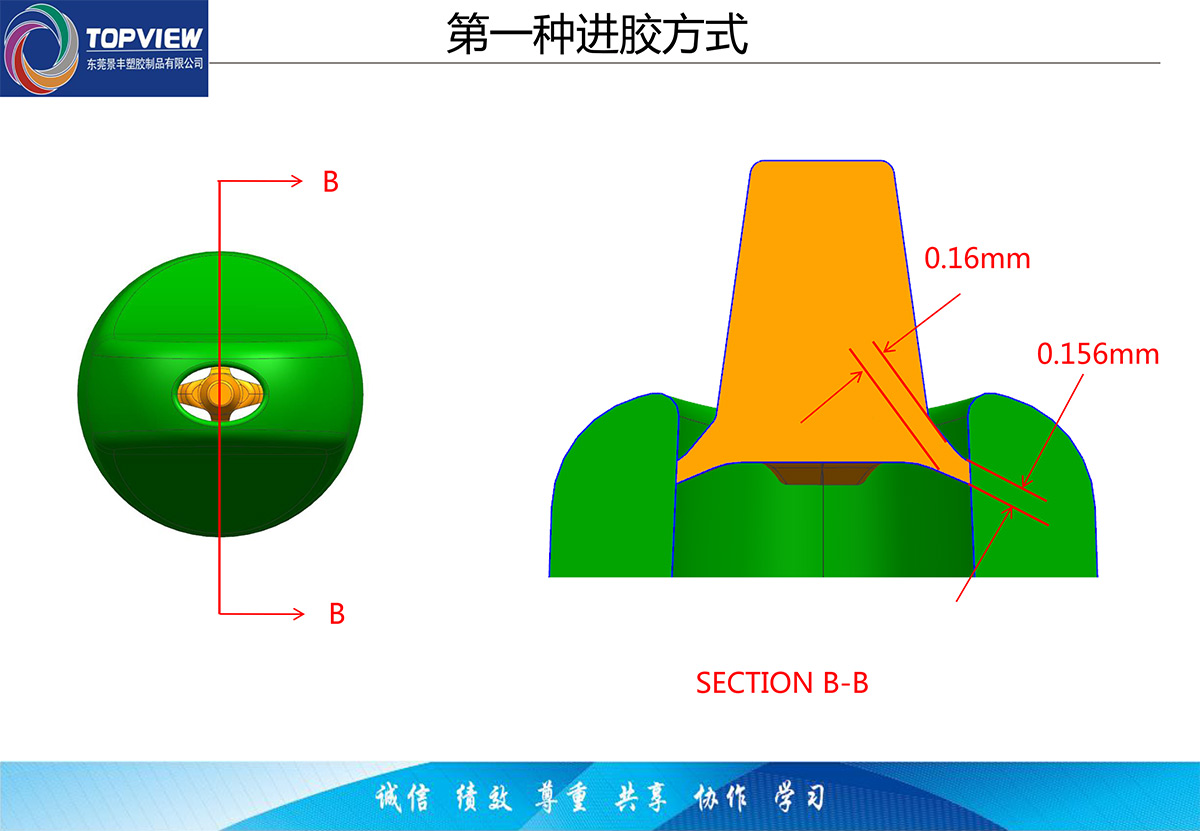 TOPVIEW
东莞景丰塑胶制品有限公司

第一种进胶方式

B

B

0.16mm

0.156mm

SECTION B-B

诚信 绩效 尊重 共享 协作 学习